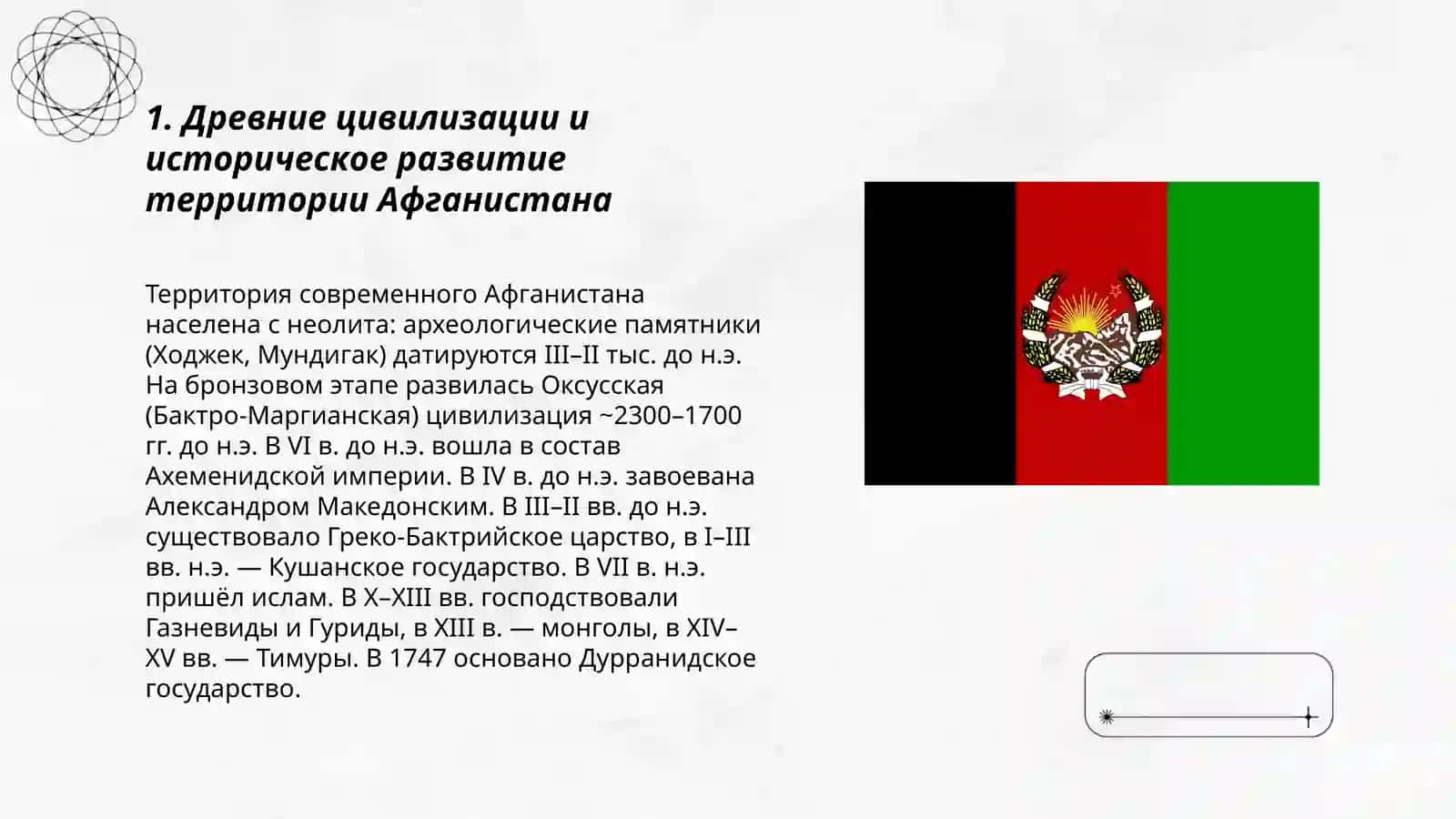 1. Древние цивилизации и историческое развитие территории Афганистана

Территория современного Афганистана населена с неолита: археологические памятники (Ходжек, Мундигак) датируются III–II тыс. до н.э. На бронзовом этапе развилась Оксусская (Бактро-Маргианская) цивилизация ~2300–1700 гг. до н.э. В VI в. до н.э. вошла в состав Ахеменидской империи. В IV в. до н.э. завоевана Александром Македонским. В III–II вв. до н.э. существовало Греко-Бактрийское царство, в I–III вв. н.э. — Кушанское государство. В VII в. н.э. пришёл ислам. В X–XIII вв. господствовали Газневиды и Гуриды, в XIII в. — монголы, в XIV–XV вв. — Тимуры. В 1747 основано Дурранидское государство.